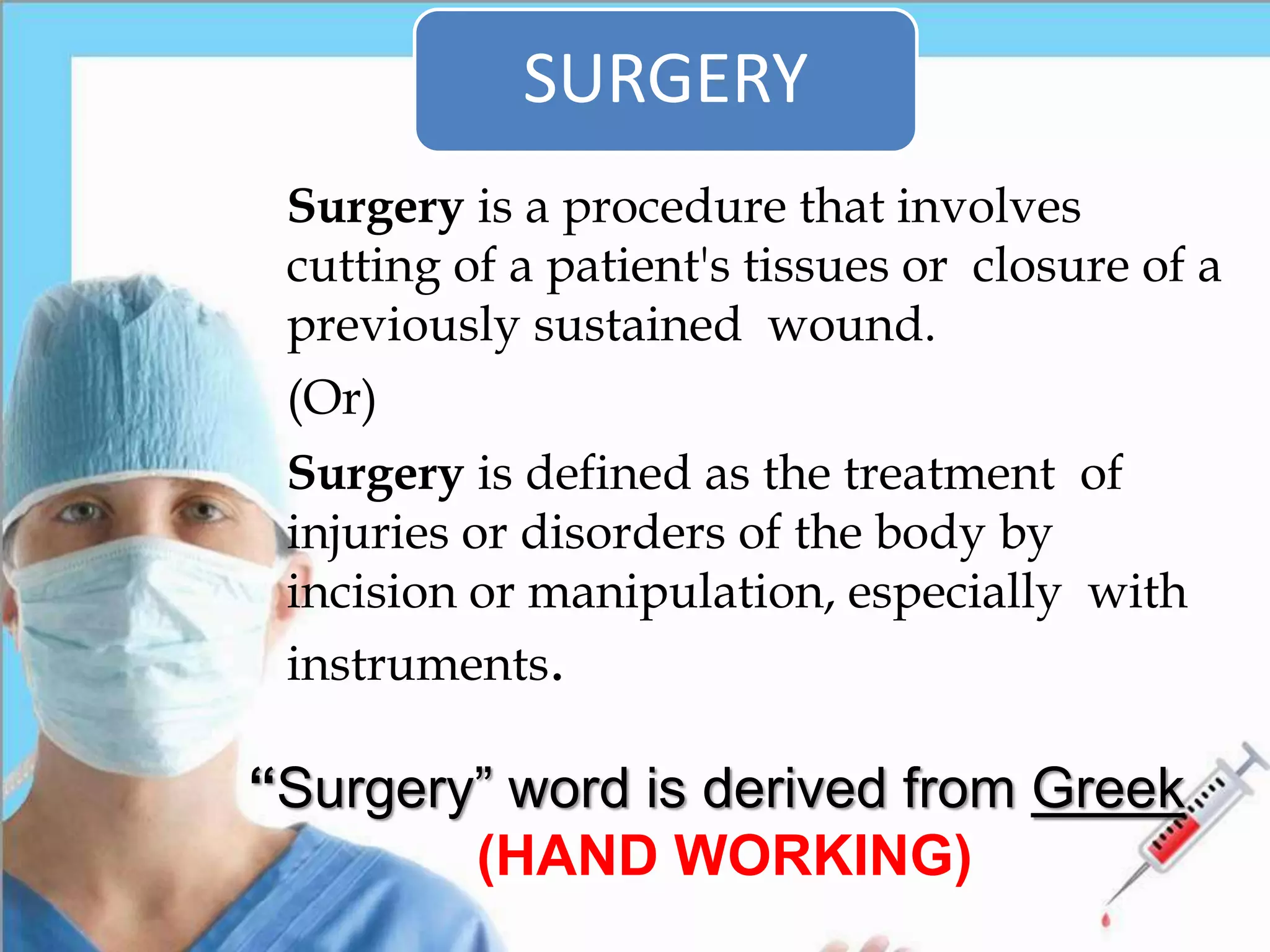 SURGERY

Surgery is a procedure that involves cutting of a patient's tissues or closure of a previously sustained wound.

(Or)

Surgery is defined as the treatment of injuries or disorders of the body by incision or manipulation, especially with instruments.

“Surgery” word is derived from Greek (HAND WORKING)